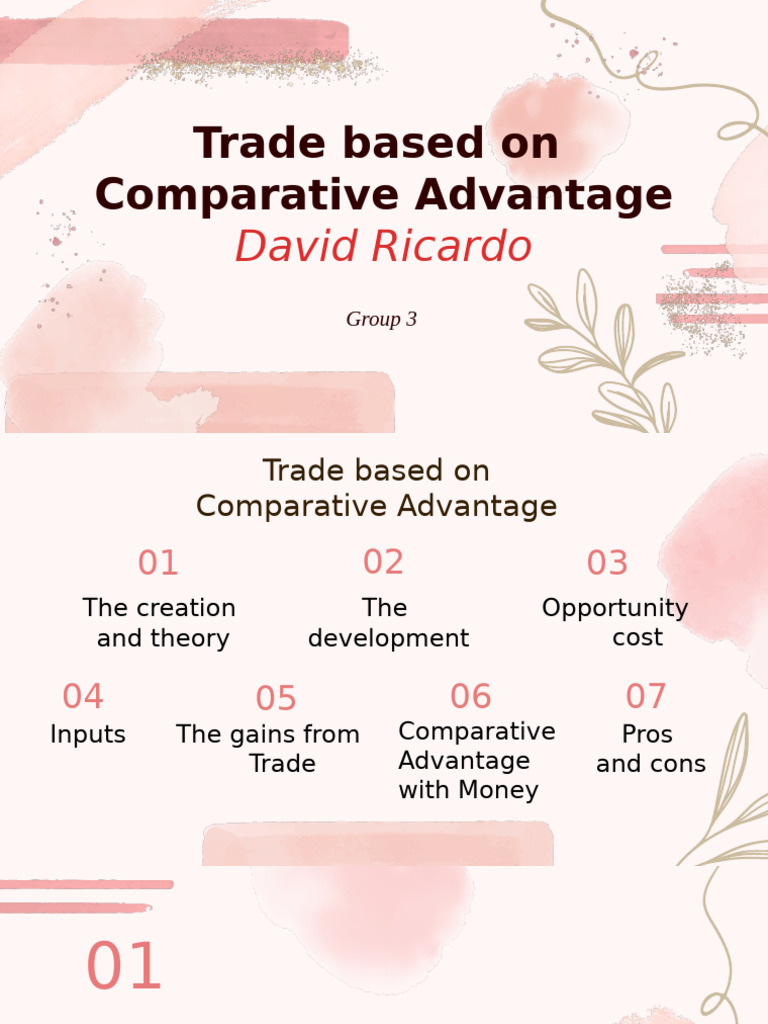 Trade based on Comparative Advantage
David Ricardo

Group 3

Trade based on Comparative Advantage

01
The creation and theory

02
The development

03
Opportunity cost

04
Inputs

05
The gains from Trade

06
Comparative Advantage with Money

07
Pros and cons

01